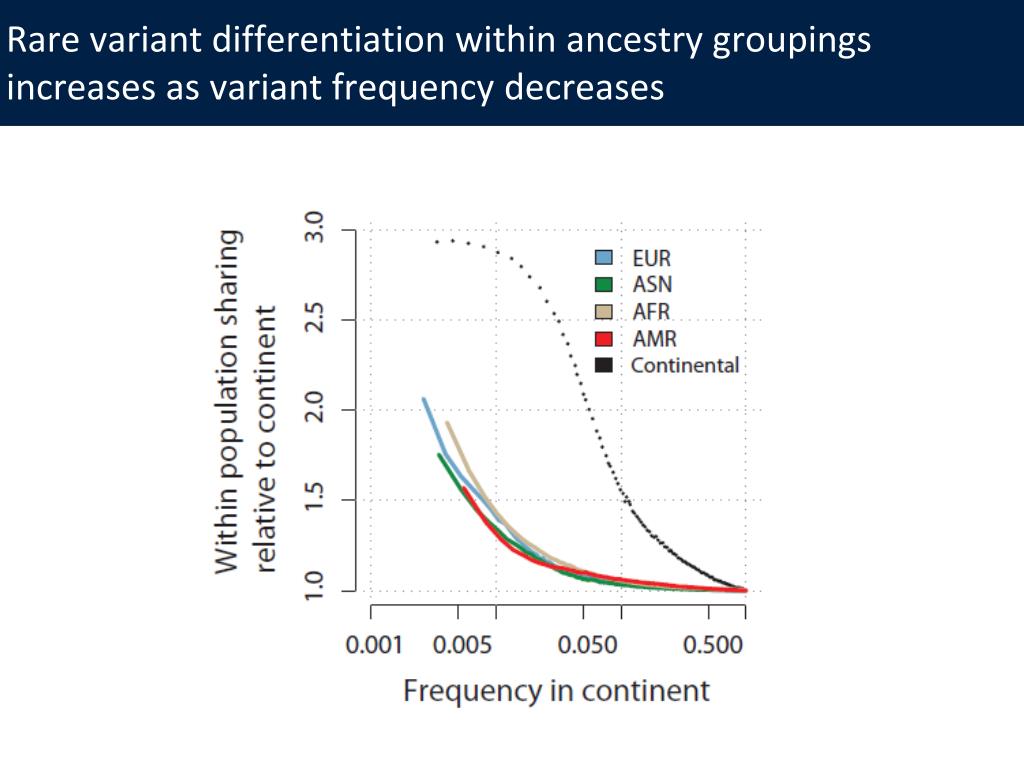 Rare variant differentiation within ancestry groupings increases as variant frequency decreases

Within population sharing relative to continent

3.0
2.5
2.0
1.5
1.0

EUR
ASN
AFR
AMR
Continental

0.001
0.005
0.050
0.500

Frequency in continent